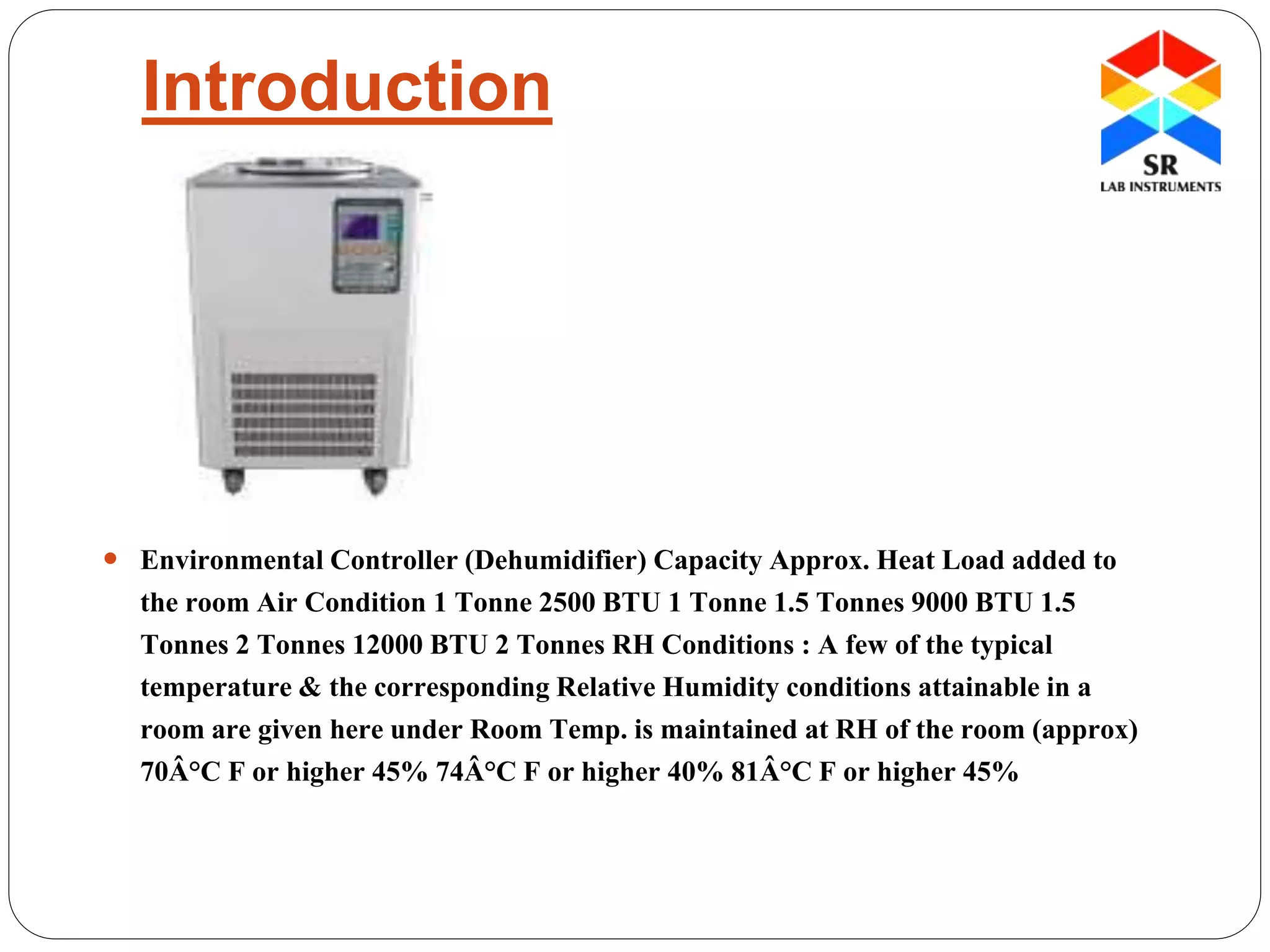 Introduction

SR
LAB INSTRUMENTS

• Environmental Controller (Dehumidifier) Capacity Approx. Heat Load added to the room Air Condition 1 Tonne 2500 BTU 1 Tonne 1.5 Tonnes 9000 BTU 1.5 Tonnes 2 Tonnes 12000 BTU 2 Tonnes RH Conditions : A few of the typical temperature & the corresponding Relative Humidity conditions attainable in a room are given here under Room Temp. is maintained at RH of the room (approx) 70Â°C F or higher 45% 74Â°C F or higher 40% 81Â°C F or higher 45%